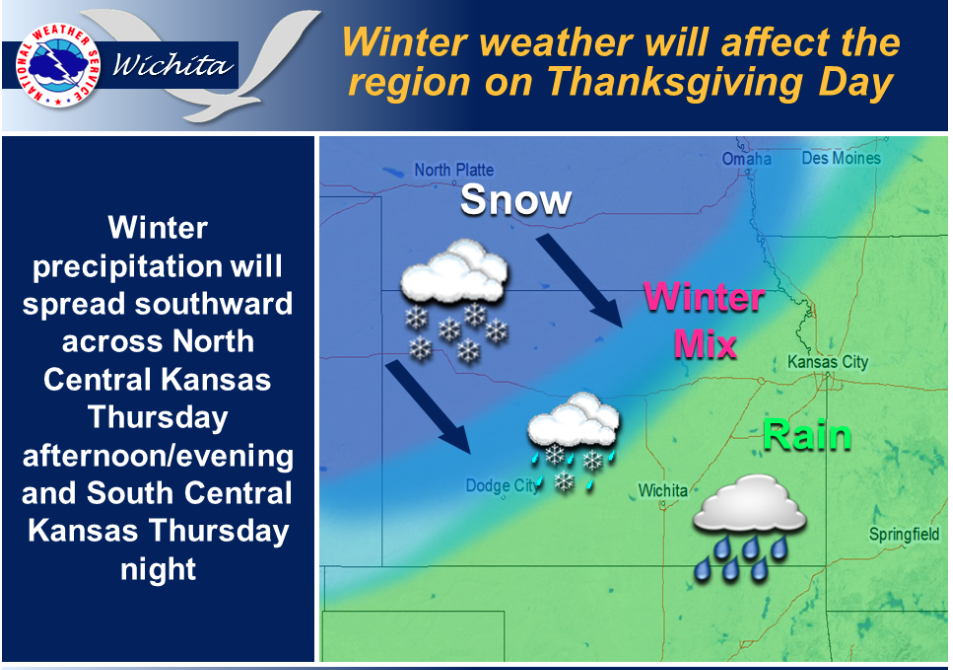 NATIONAL WEATHER SERVICE

Wichita

Winter weather will affect the region on Thanksgiving Day

Winter precipitation will spread southward across North Central Kansas Thursday afternoon/evening and South Central Kansas Thursday night

North Platte

Omaha

Des Moines

Snow

Winter Mix

Kansas City

Rain

Dodge City

Wichita

Springfield